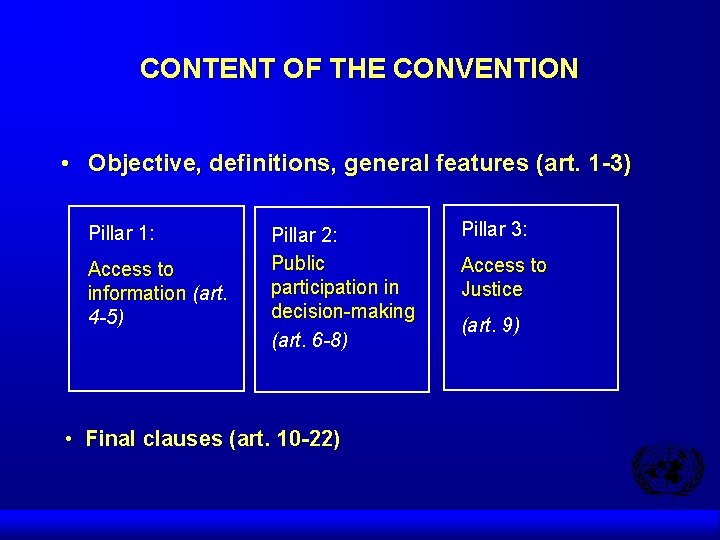 CONTENT OF THE CONVENTION

• Objective, definitions, general features (art. 1-3)

Pillar 1:

Access to information (art. 4-5)

Pillar 2:

Public participation in decision-making

(art. 6-8)

Pillar 3:

Access to Justice

(art. 9)

• Final clauses (art. 10-22)